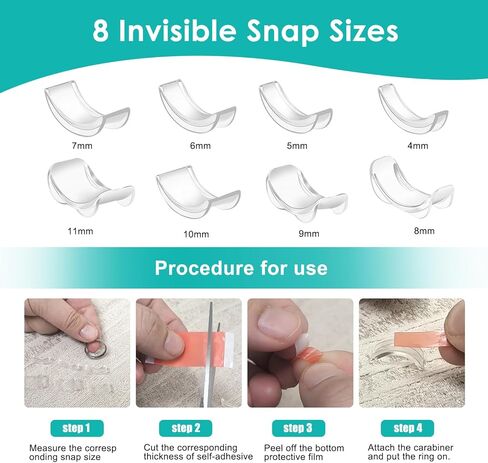 8 Invisible Snap Sizes

7mm
6mm
5mm
4mm
11mm
10mm
9mm
8mm

Procedure for use

step 1
Measure the corresp onding snap size

step 2
Cut the corresponding thickness of self-adhesive

step 3
Peel off the bottom protective film

step 4
Attach the carabiner and put the ring on.